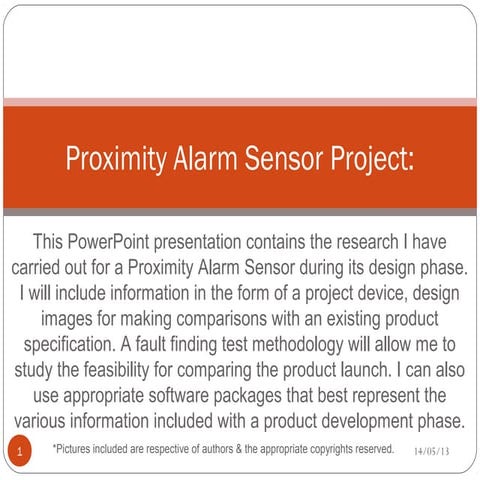 Proximity Alarm Sensor Project:

This PowerPoint presentation contains the research I have carried out for a Proximity Alarm Sensor during its design phase. I will include information in the form of a project device, design images for making comparisons with an existing product specification. A fault finding test methodology will allow me to study the feasibility for comparing the product launch. I can also use appropriate software packages that best represent the various information included with a product development phase.

1

*Pictures included are respective of authors & the appropriate copyrights reserved.

14/05/13